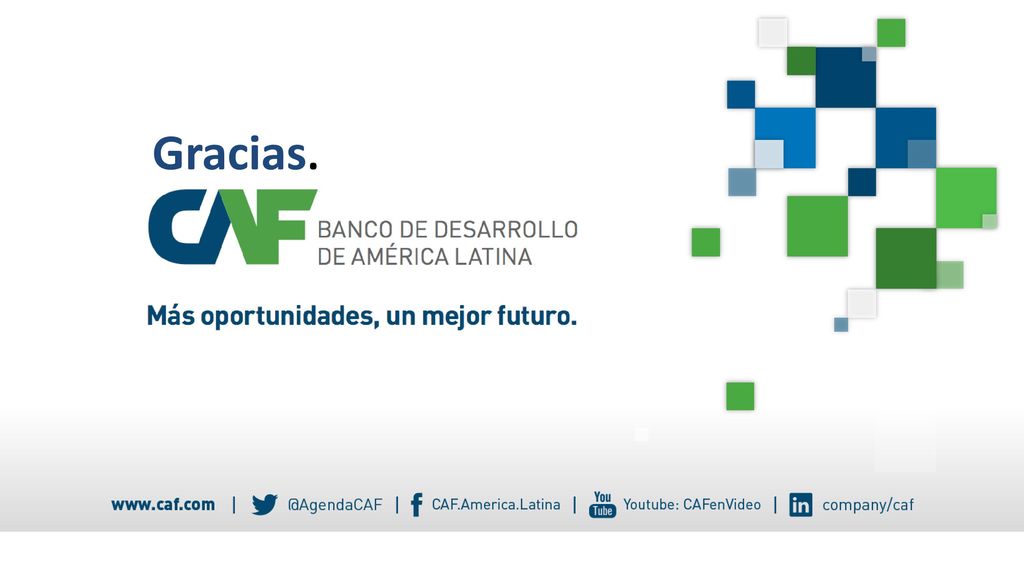 Gracias.

CAF BANCO DE DESARROLLO DE AMÉRICA LATINA

Más oportunidades, un mejor futuro.

www.caf.com | @AgendaCAF | CAF.America.Latina | You Tube Youtube: CAFenVideo | in company/caf